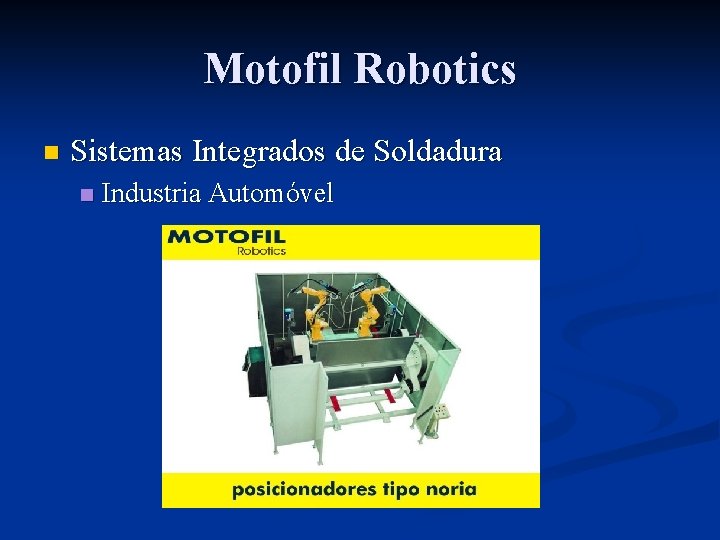 Motofil Robotics

Sistemas Integrados de Soldadura

Industria Automóvel

MOTOFIL
Robotics

posicionadores tipo noria